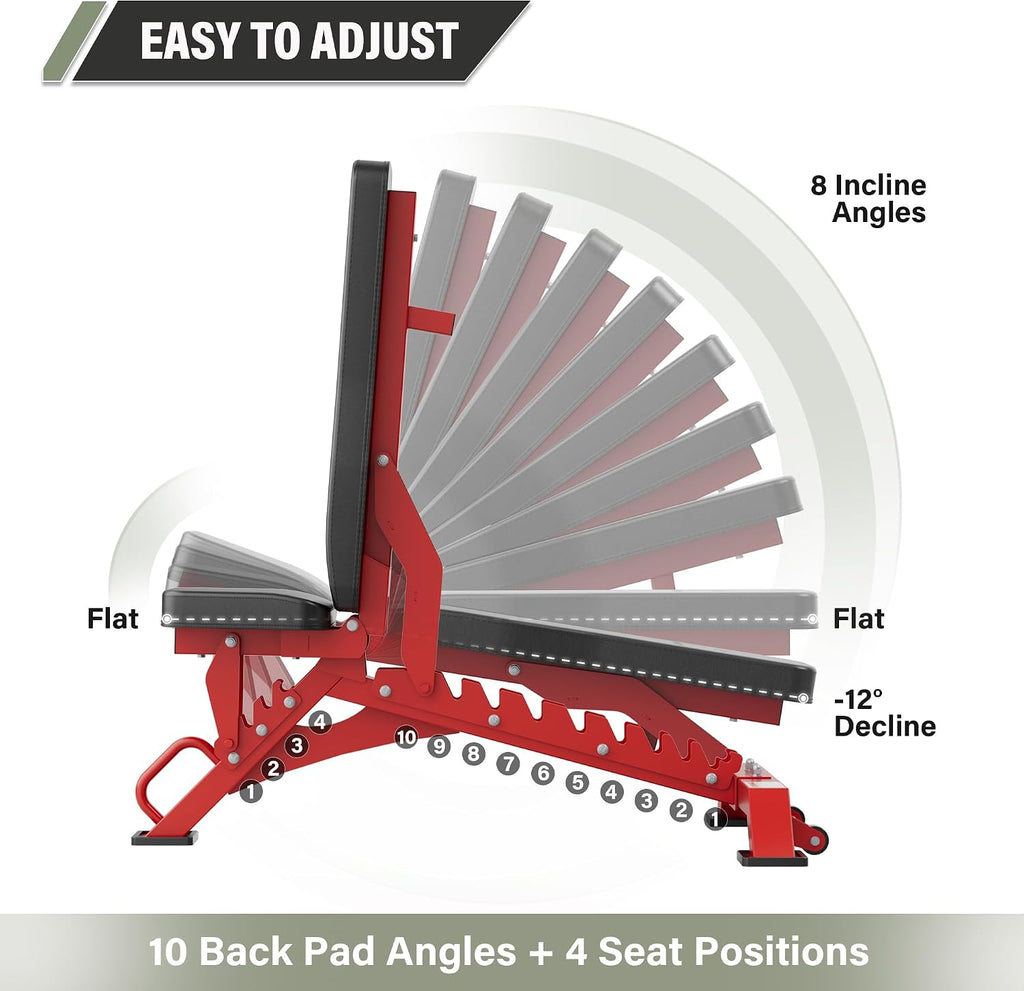 EASY TO ADJUST

8 Incline Angles

Flat

Flat

-12° Decline

4
3
2
1

10
9
8
7
6
5
4
3
2
1

10 Back Pad Angles + 4 Seat Positions